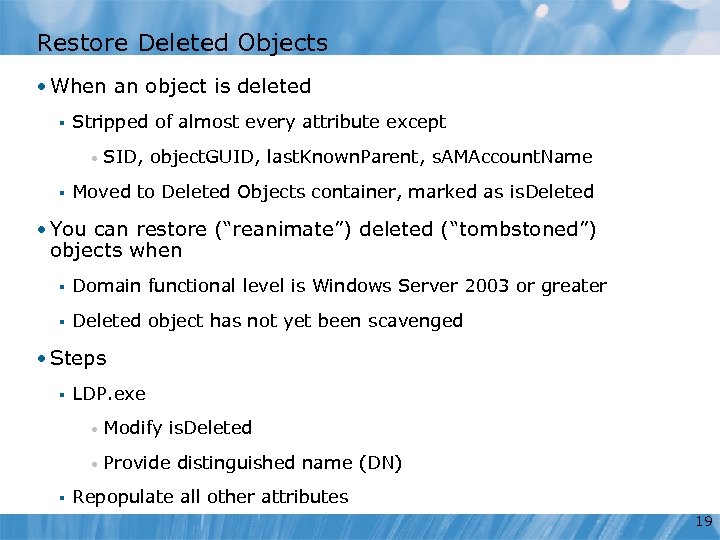 Restore Deleted Objects

• When an object is deleted

▪ Stripped of almost every attribute except

• SID, objectGUID, lastKnownParent, sAMAccountName

▪ Moved to Deleted Objects container, marked as isDeleted

• You can restore (“reanimate”) deleted (“tombstoned”) objects when

▪ Domain functional level is Windows Server 2003 or greater

▪ Deleted object has not yet been scavenged

• Steps

▪ LDP.exe

• Modify isDeleted

• Provide distinguished name (DN)

▪ Repopulate all other attributes

19